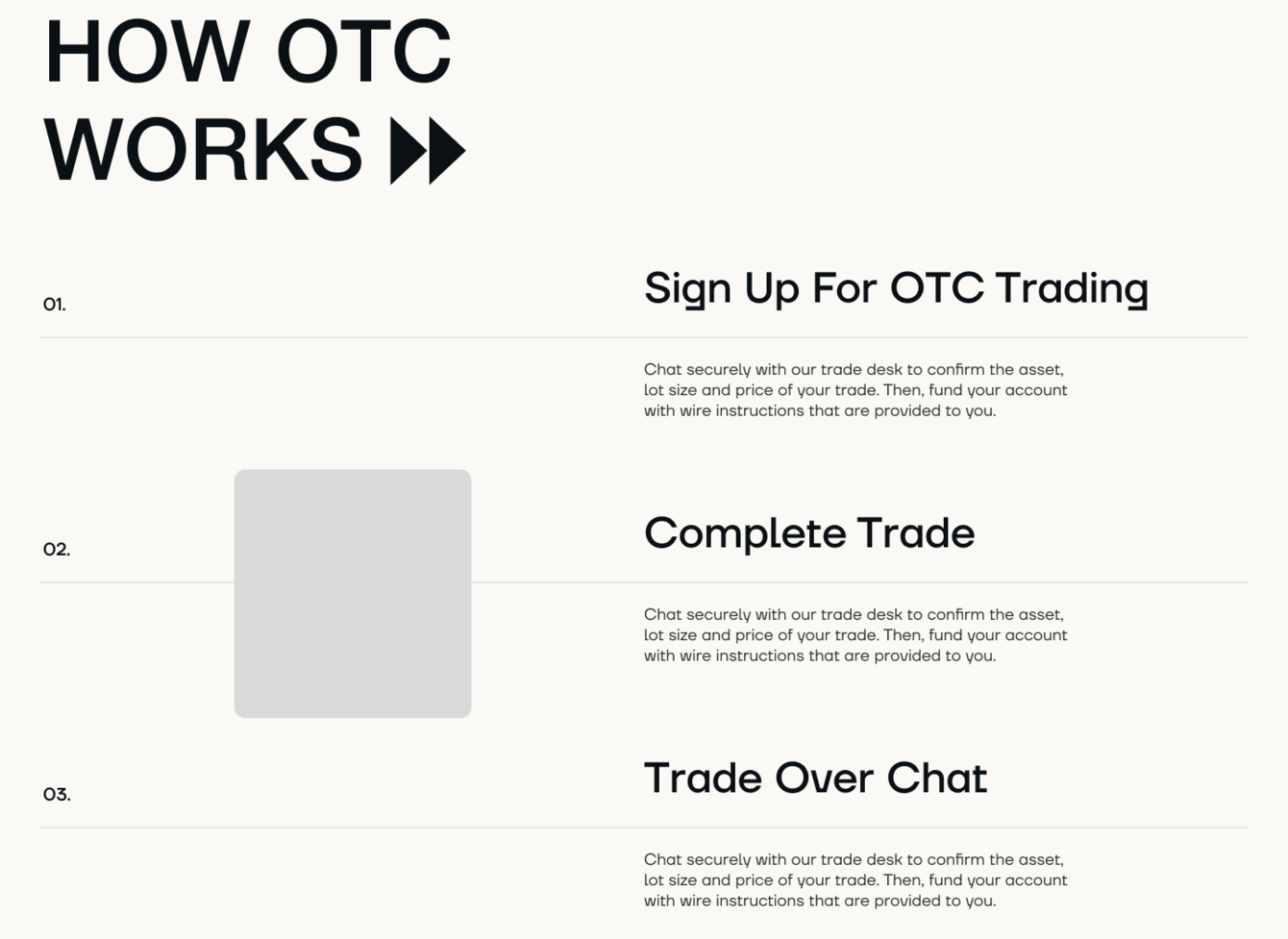 HOW OTC WORKS

01.

Sign Up For OTC Trading

Chat securely with our trade desk to confirm the asset, lot size and price of your trade. Then, fund your account with wire instructions that are provided to you.

02.

Complete Trade

Chat securely with our trade desk to confirm the asset, lot size and price of your trade. Then, fund your account with wire instructions that are provided to you.

03.

Trade Over Chat

Chat securely with our trade desk to confirm the asset, lot size and price of your trade. Then, fund your account with wire instructions that are provided to you.